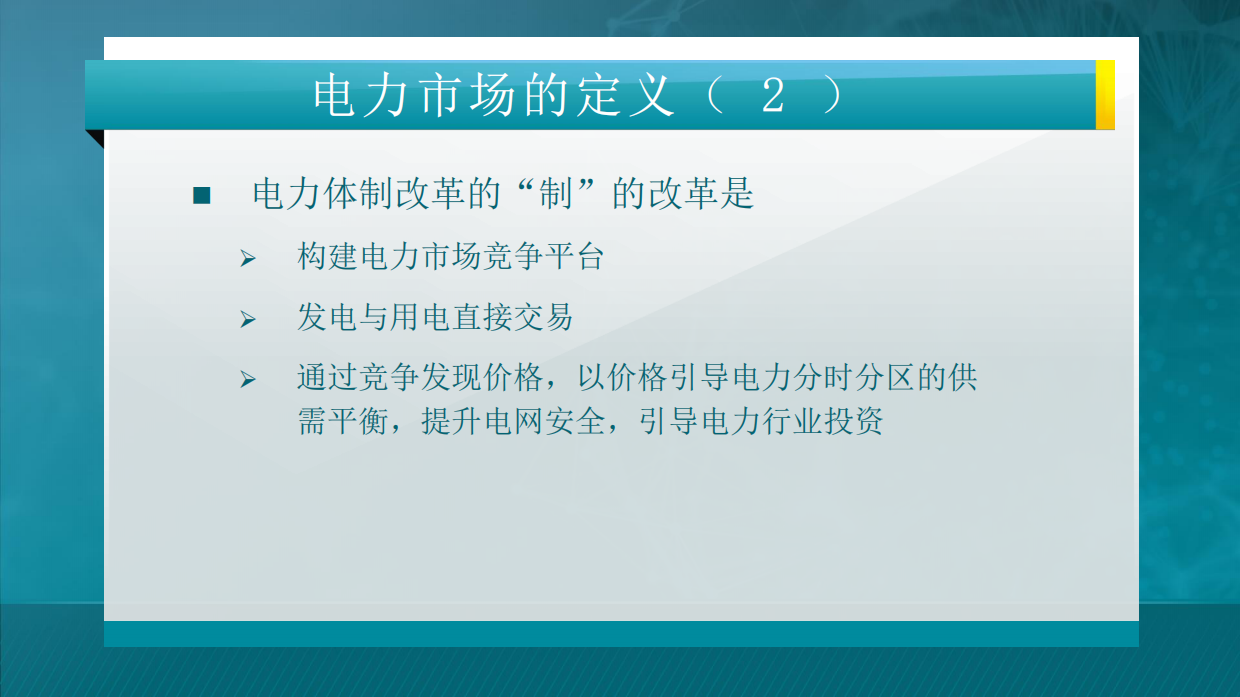 电力市场的定义（ 2 ）

■ 电力体制改革的“制”的改革是

➢ 构建电力市场竞争平台

➢ 发电与用电直接交易

➢ 通过竞争发现价格，以价格引导电力分时分区的供需平衡，提升电网安全，引导电力行业投资